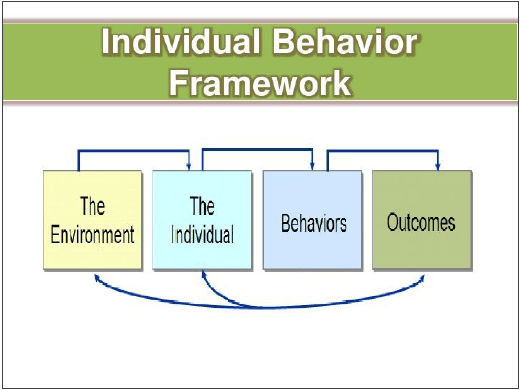 Individual Behavior Framework

The Environment

The Individual

Behaviors

Outcomes